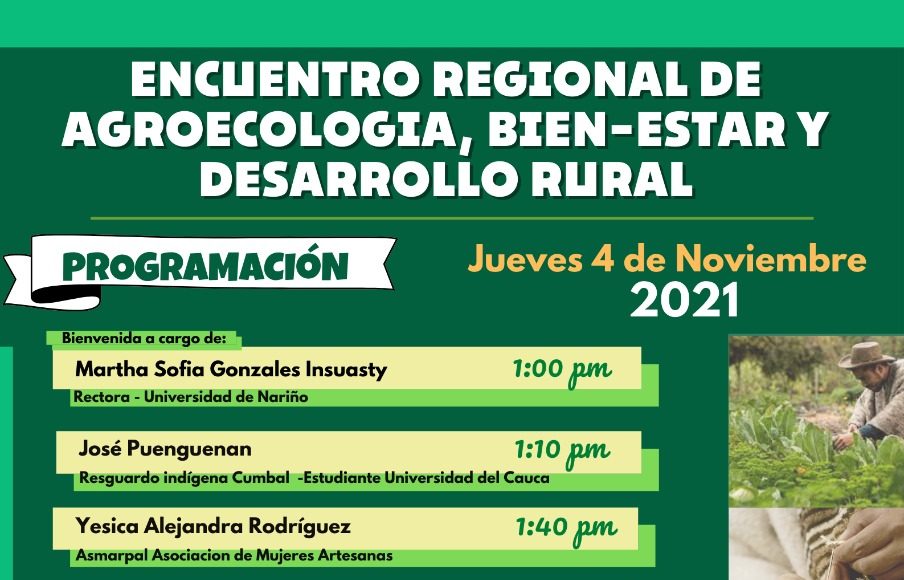 ENCUENTRO REGIONAL DE AGROECOLOGIA, BIEN-ESTAR Y DESARROLLO RURAL

PROGRAMACIÓN

Jueves 4 de Noviembre
2021

Bienvenida a cargo de:

Martha Sofia Gonzales Insuasty 1:00 pm
Rectora - Universidad de Nariño

José Puenguenan 1:10 pm
Resguardo indígena Cumbal -Estudiante Universidad del Cauca

Yesica Alejandra Rodríguez 1:40 pm
Asmarpal Asociacion de Mujeres Artesanas